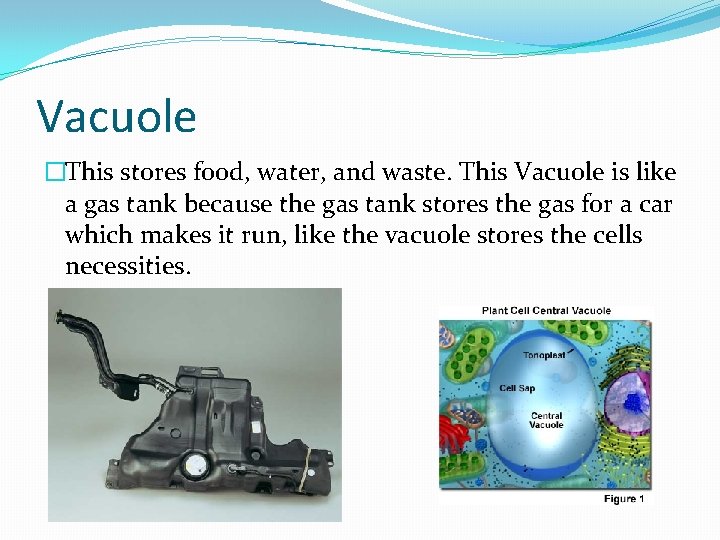 Vacuole

□This stores food, water, and waste. This Vacuole is like a gas tank because the gas tank stores the gas for a car which makes it run, like the vacuole stores the cells necessities.

Plant Cell Central Vacuole

Tonoplast

Cell Sap

Central Vacuole

Figure 1